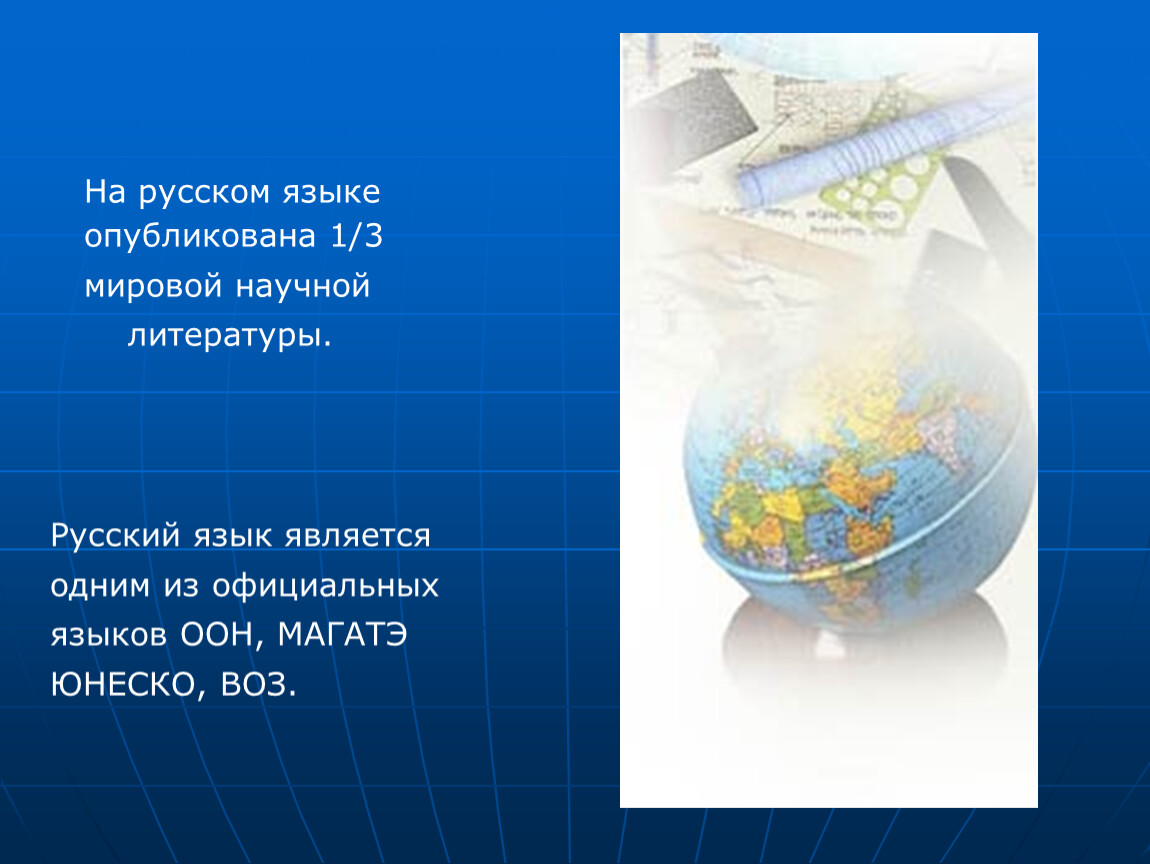 На русском языке опубликована 1/3 мировой научной литературы.

Русский язык является одним из официальных языков ООН, МАГАТЭ ЮНЕСКО, ВОЗ.